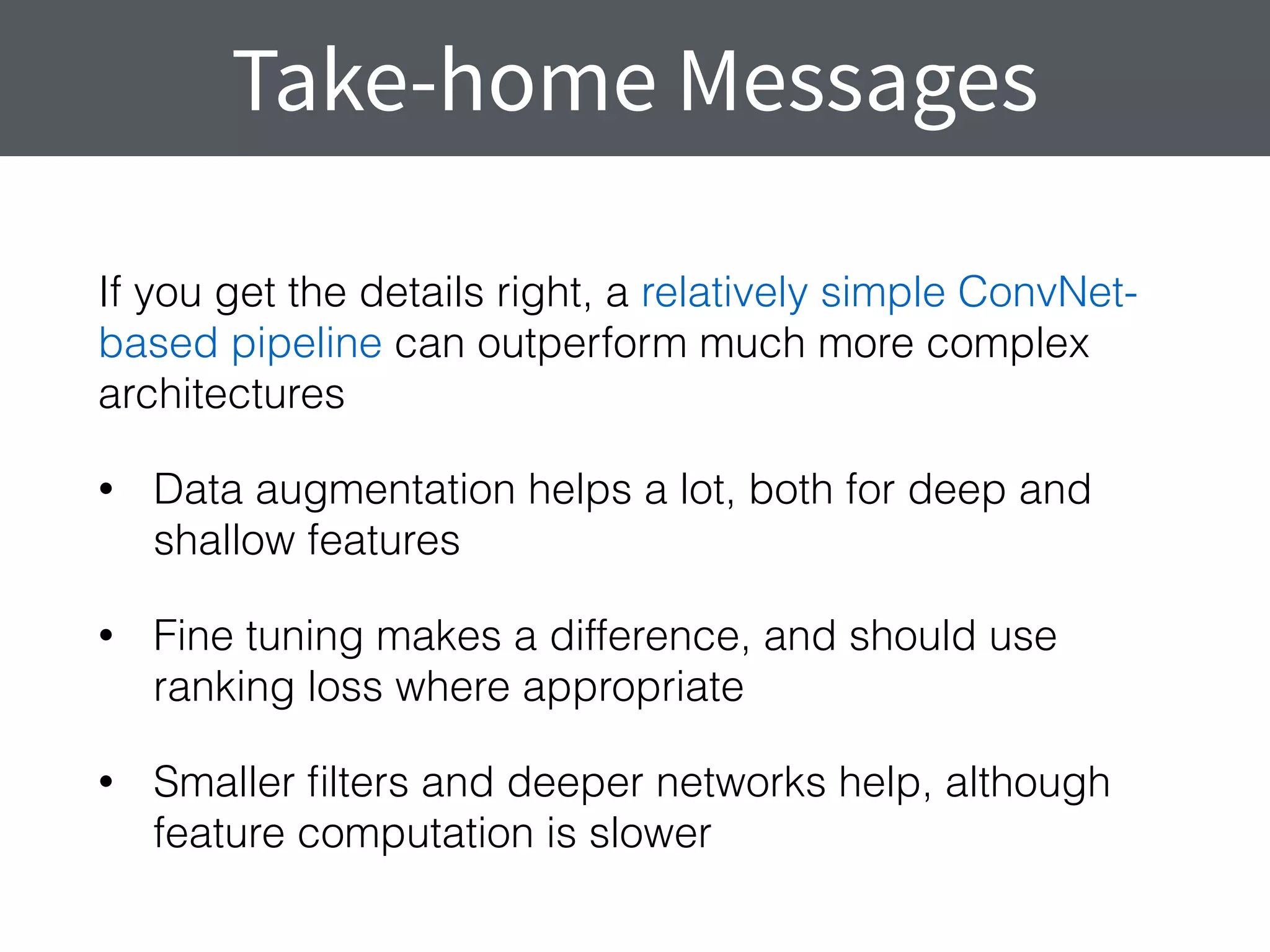 Take-home Messages

If you get the details right, a relatively simple ConvNet-based pipeline can outperform much more complex architectures

• Data augmentation helps a lot, both for deep and shallow features

• Fine tuning makes a difference, and should use ranking loss where appropriate

• Smaller filters and deeper networks help, although feature computation is slower